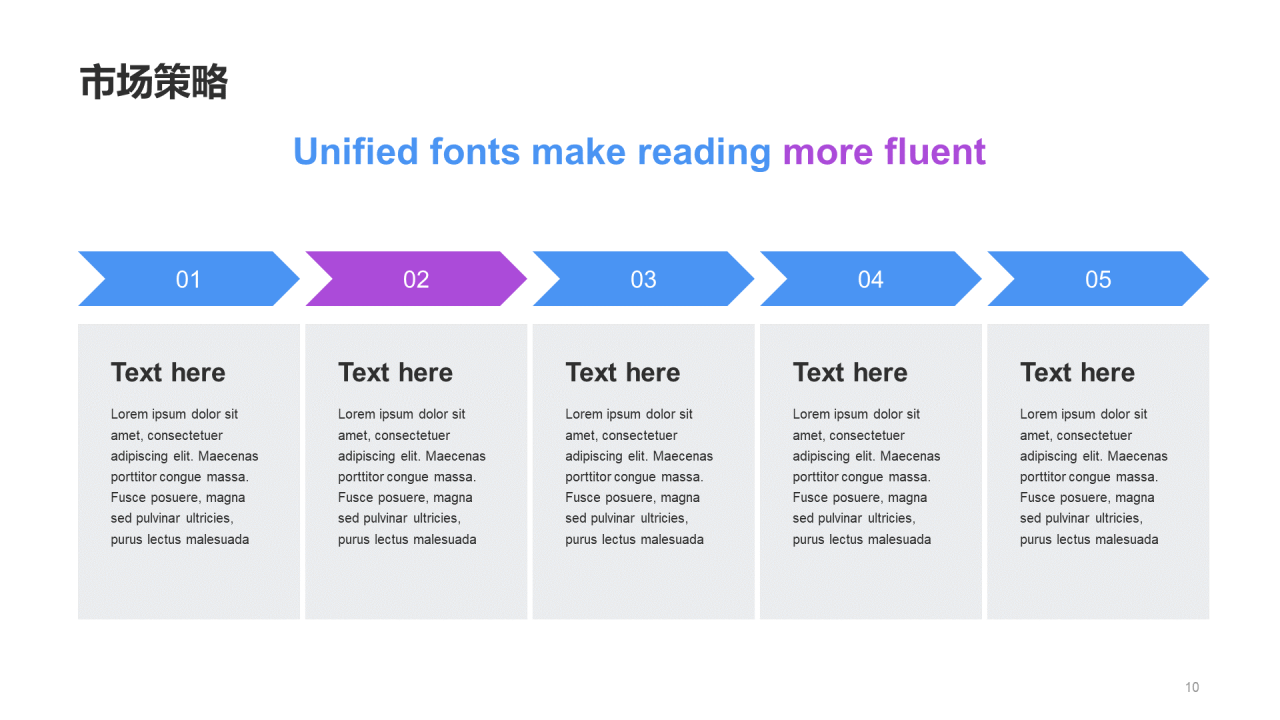 市场策略

Unified fonts make reading more fluent

01

Text here

Lorem ipsum dolor sit amet, consectetuer adipiscing elit. Maecenas porttitor congue massa. Fusce posuere, magna sed pulvinar ultricies, purus lectus malesuada

02

Text here

Lorem ipsum dolor sit amet, consectetuer adipiscing elit. Maecenas porttitor congue massa. Fusce posuere, magna sed pulvinar ultricies, purus lectus malesuada

03

Text here

Lorem ipsum dolor sit amet, consectetuer adipiscing elit. Maecenas porttitor congue massa. Fusce posuere, magna sed pulvinar ultricies, purus lectus malesuada

04

Text here

Lorem ipsum dolor sit amet, consectetuer adipiscing elit. Maecenas porttitor congue massa. Fusce posuere, magna sed pulvinar ultricies, purus lectus malesuada

05

Text here

Lorem ipsum dolor sit amet, consectetuer adipiscing elit. Maecenas porttitor congue massa. Fusce posuere, magna sed pulvinar ultricies, purus lectus malesuada

10